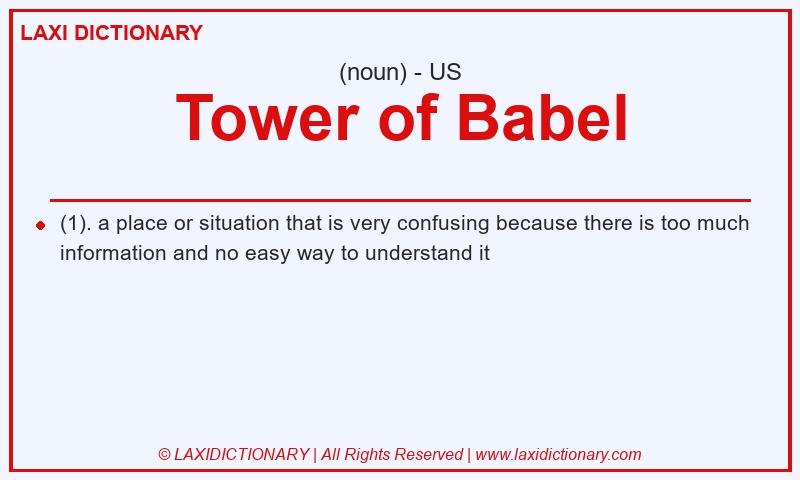 LAXI DICTIONARY

(noun) - US

Tower of Babel

(1). a place or situation that is very confusing because there is too much information and no easy way to understand it

© LAXIDICTIONARY | All Rights Reserved | www.laxidictionary.com